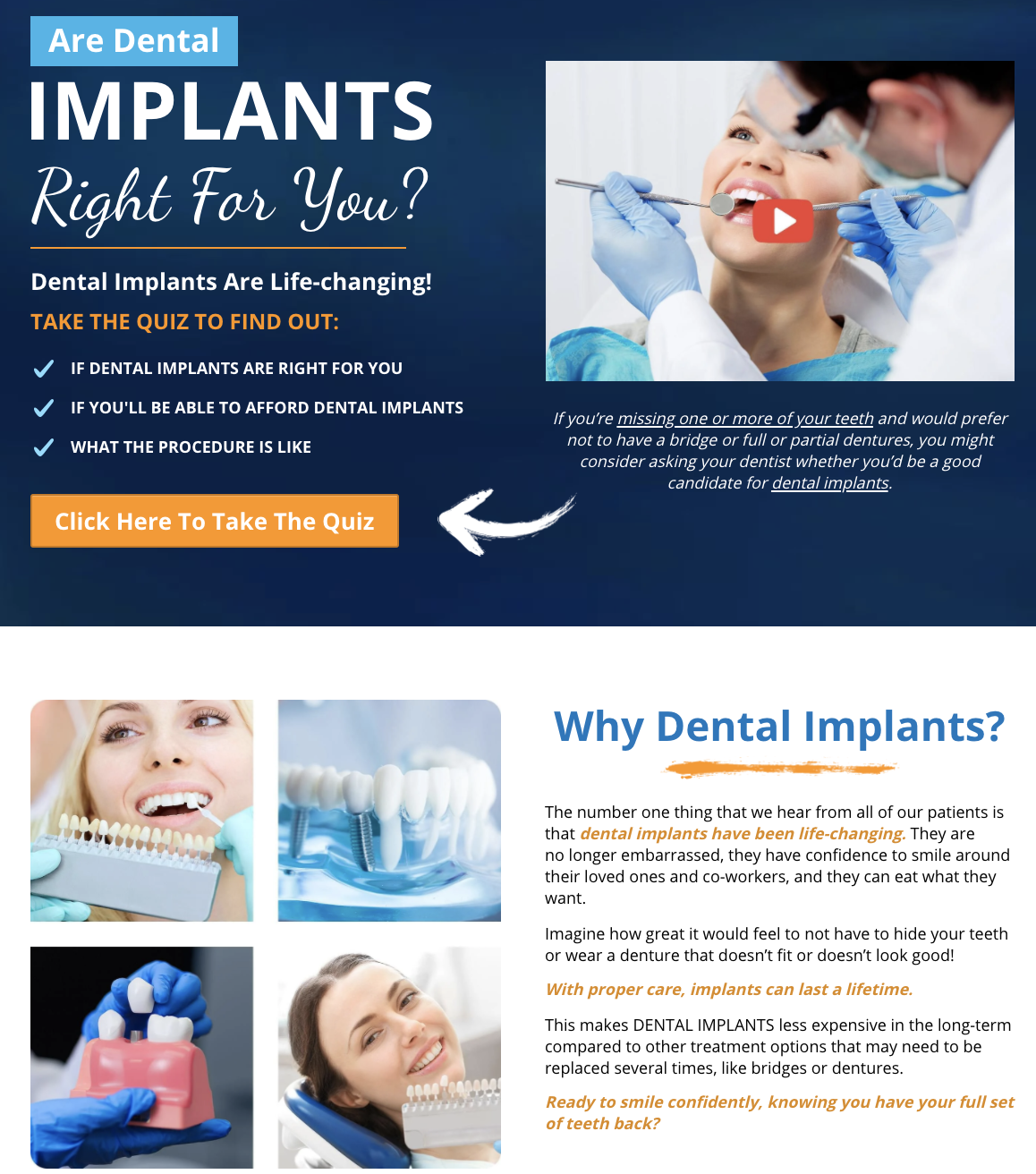 Are Dental
IMPLANTS
Right For You?

Dental Implants Are Life-changing!
TAKE THE QUIZ TO FIND OUT:

IF DENTAL IMPLANTS ARE RIGHT FOR YOU
IF YOU'LL BE ABLE TO AFFORD DENTAL IMPLANTS
WHAT THE PROCEDURE IS LIKE

Click Here To Take The Quiz

If you're missing one or more of your teeth and would prefer not to have a bridge or full or partial dentures, you might consider asking your dentist whether you'd be a good candidate for dental implants.

Why Dental Implants?

The number one thing that we hear from all of our patients is that dental implants have been life-changing. They are no longer embarrassed, they have confidence to smile around their loved ones and co-workers, and they can eat what they want.

Imagine how great it would feel to not have to hide your teeth or wear a denture that doesn't fit or doesn't look good!

With proper care, implants can last a lifetime.

This makes DENTAL IMPLANTS less expensive in the long-term compared to other treatment options that may need to be replaced several times, like bridges or dentures.

Ready to smile confidently, knowing you have your full set of teeth back?